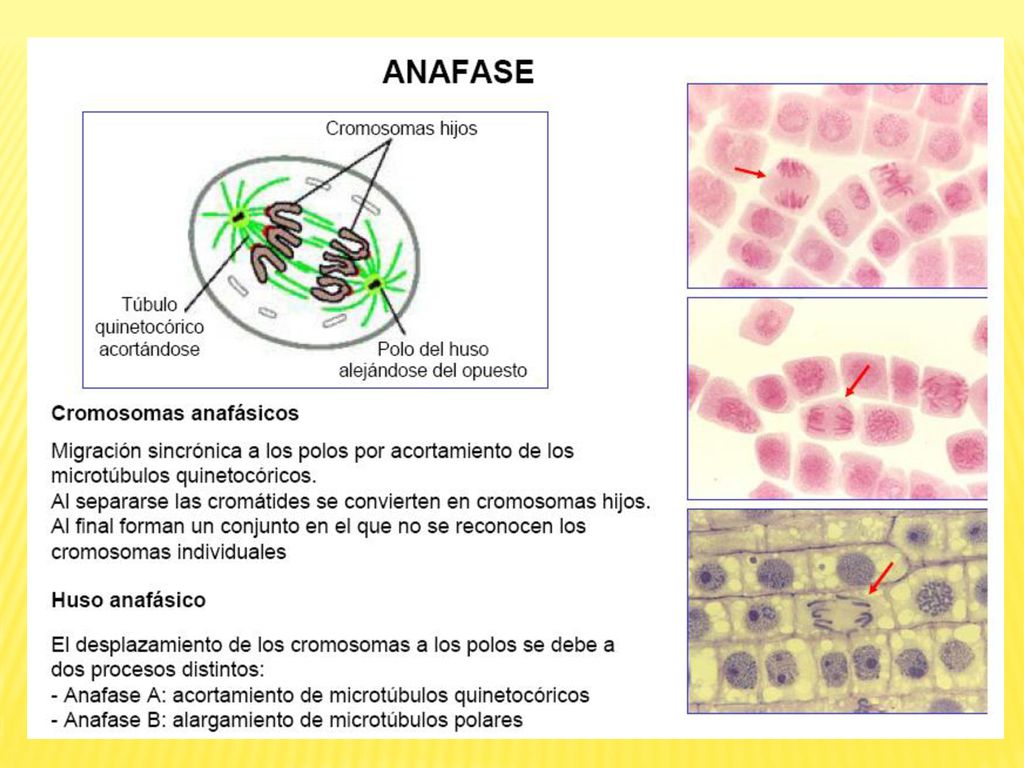 ANAFASE

Cromosomas hijos

Túbulo quinetocórico acortándose

Polo del huso alejándose del opuesto

Cromosomas anafásicos

Migración sincrónica a los polos por acortamiento de los microtúbulos quinetocóricos.
Al separarse las cromátides se convierten en cromosomas hijos.
Al final forman un conjunto en el que no se reconocen los cromosomas individuales

Huso anafásico

El desplazamiento de los cromosomas a los polos se debe a dos procesos distintos:
- Anafase A: acortamiento de microtúbulos quinetocóricos
- Anafase B: alargamiento de microtúbulos polares